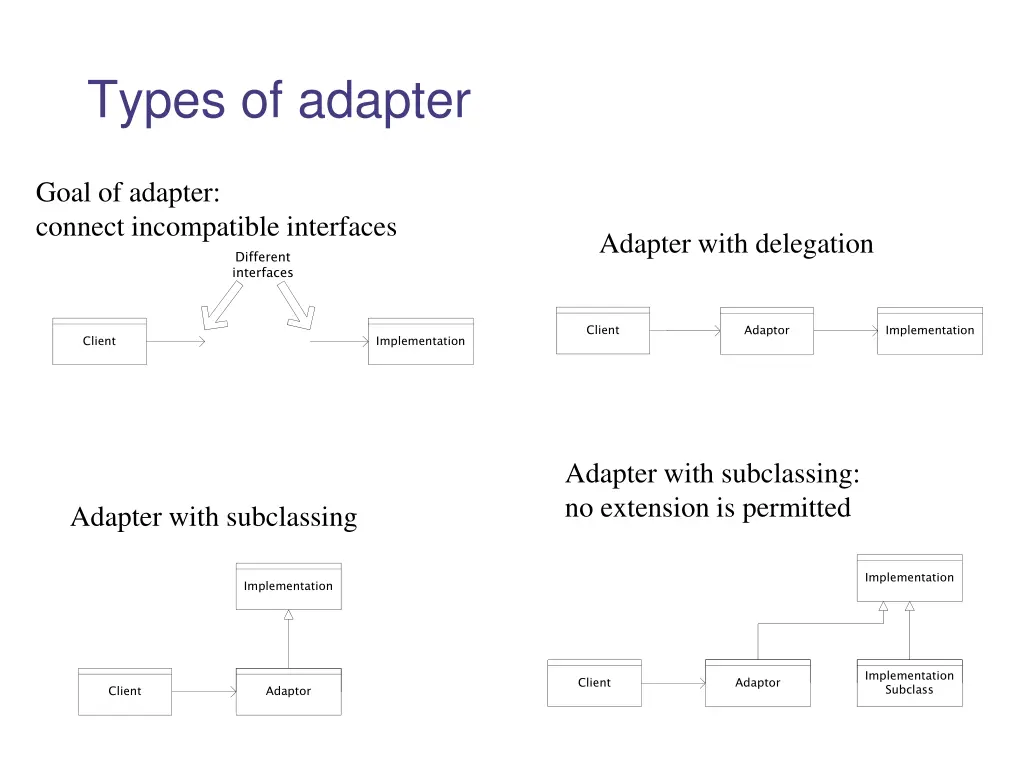 Types of adapter

Goal of adapter:
connect incompatible interfaces

Different interfaces

Client

Implementation

Adapter with delegation

Client

Adaptor

Implementation

Adapter with subclassing

Implementation

Client

Adaptor

Adapter with subclassing:
no extension is permitted

Implementation

Client

Adaptor

Implementation Subclass